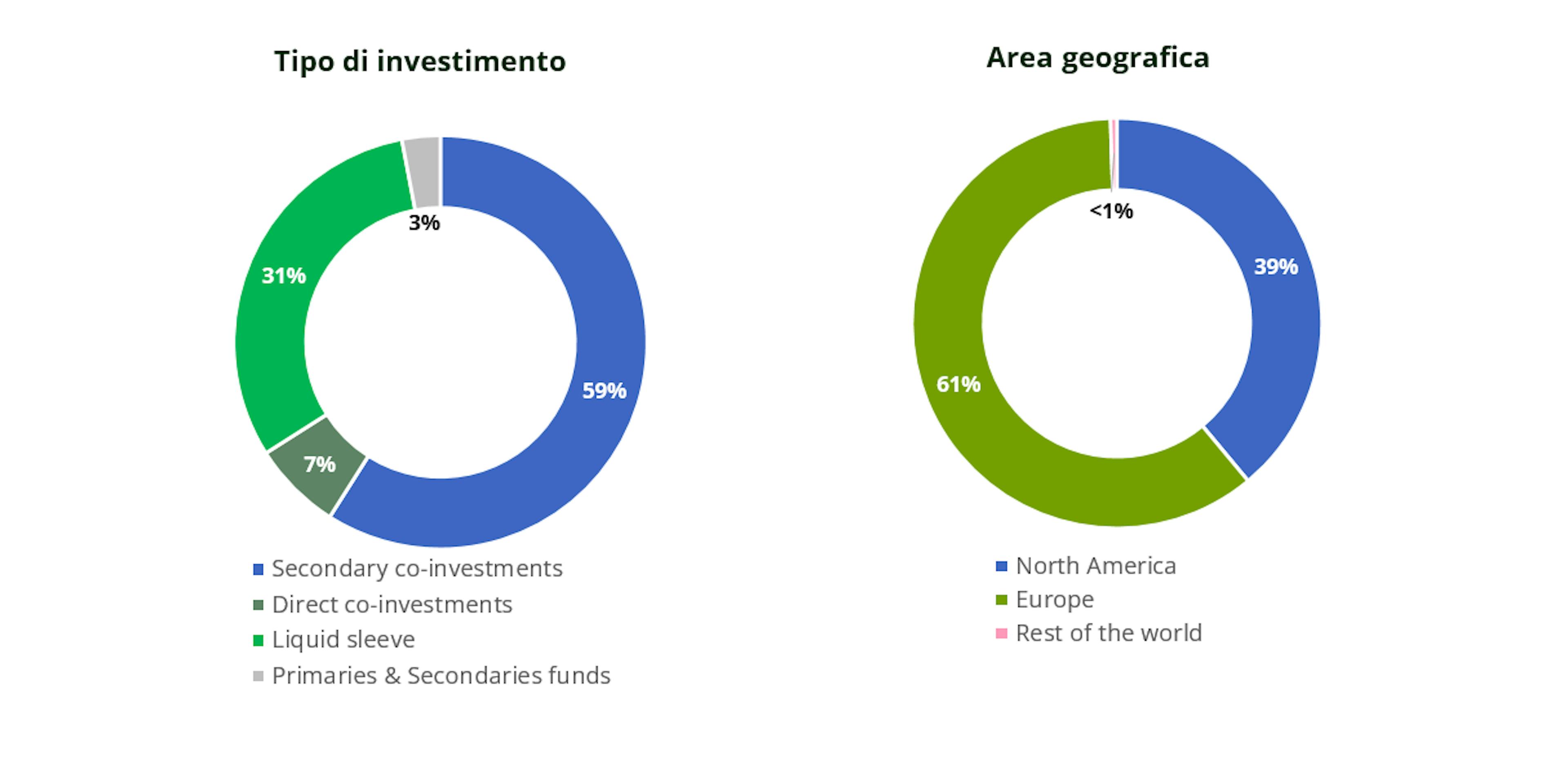 Tipo di investimento

3%
31%
59%
7%

Secondary co-investments
Direct co-investments
Liquid sleeve
Primaries & Secondaries funds

Area geografica

<1%
39%
61%

North America
Europe
Rest of the world